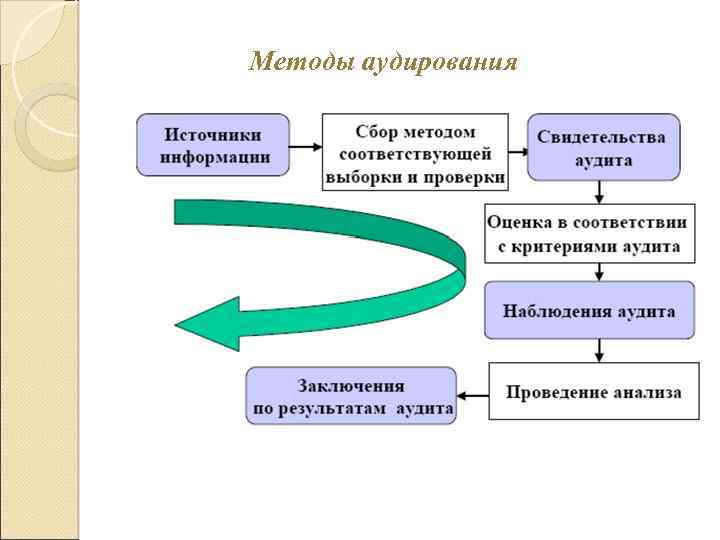 Методы аудирования

Источники информации

Сбор методом соответствующей выборки и проверки

Свидетельства аудита

Оценка в соответствии с критериями аудита

Наблюдения аудита

Проведение анализа

Заключения по результатам аудита